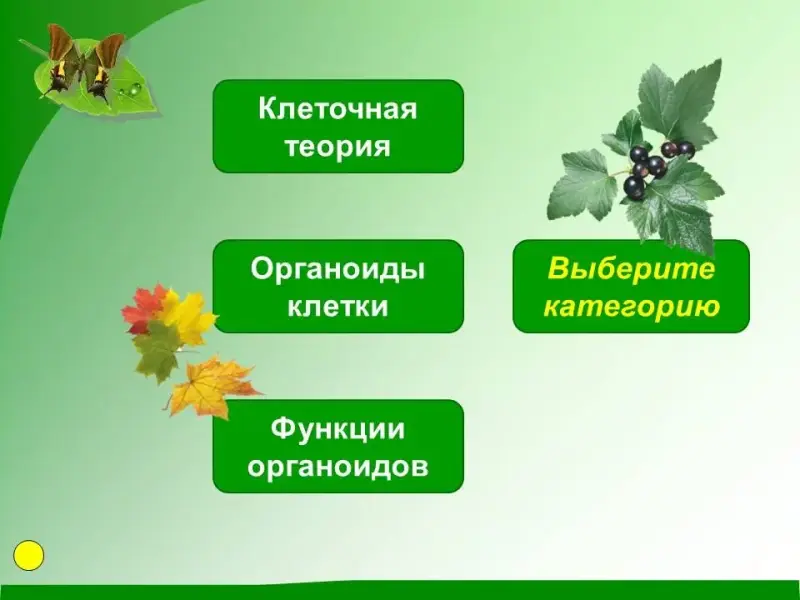 Клеточная теория

Органоиды клетки

Функции органоидов

Выберите категорию